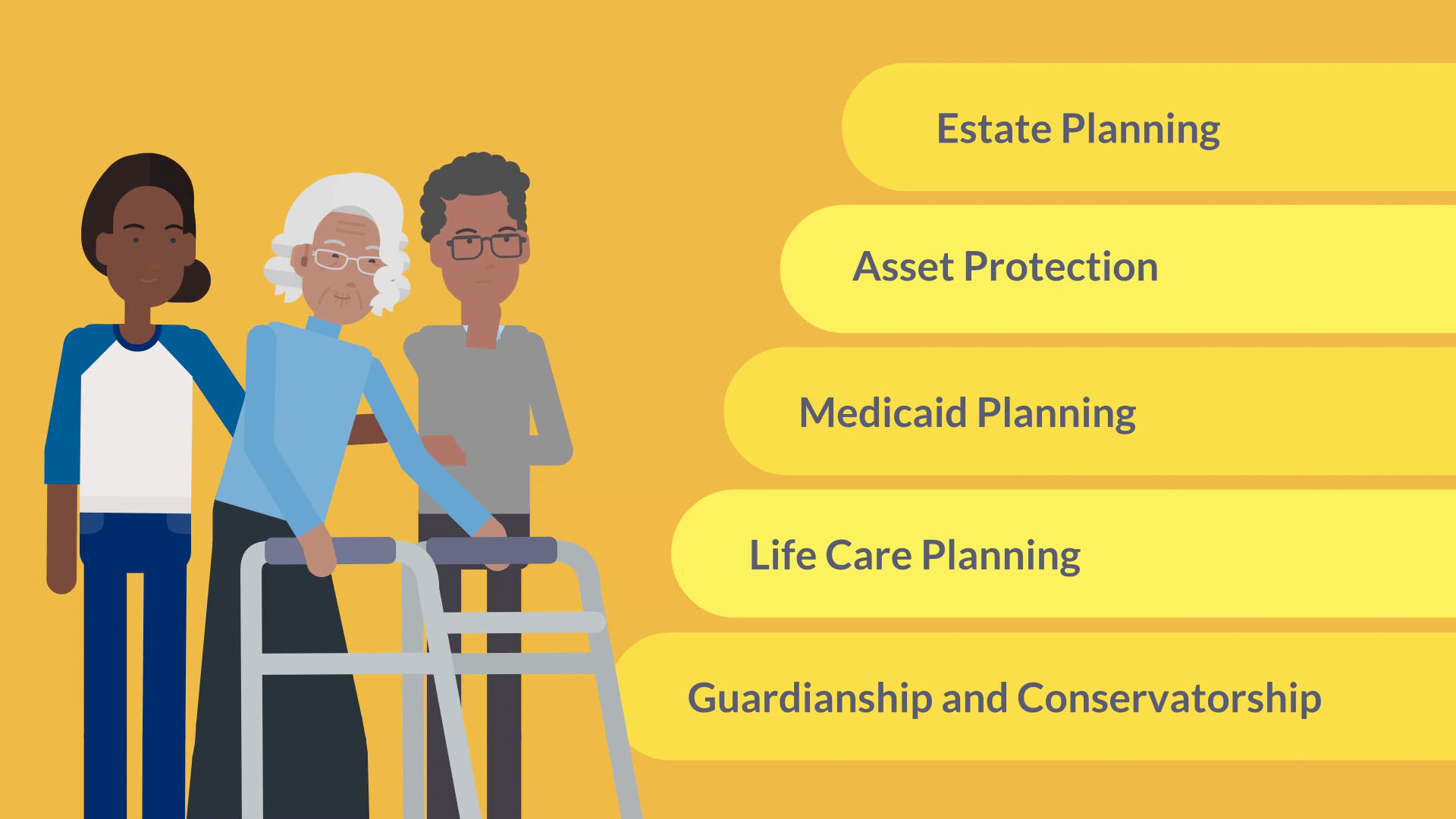 Estate Planning

Asset Protection

Medicaid Planning

Life Care Planning

Guardianship and Conservatorship